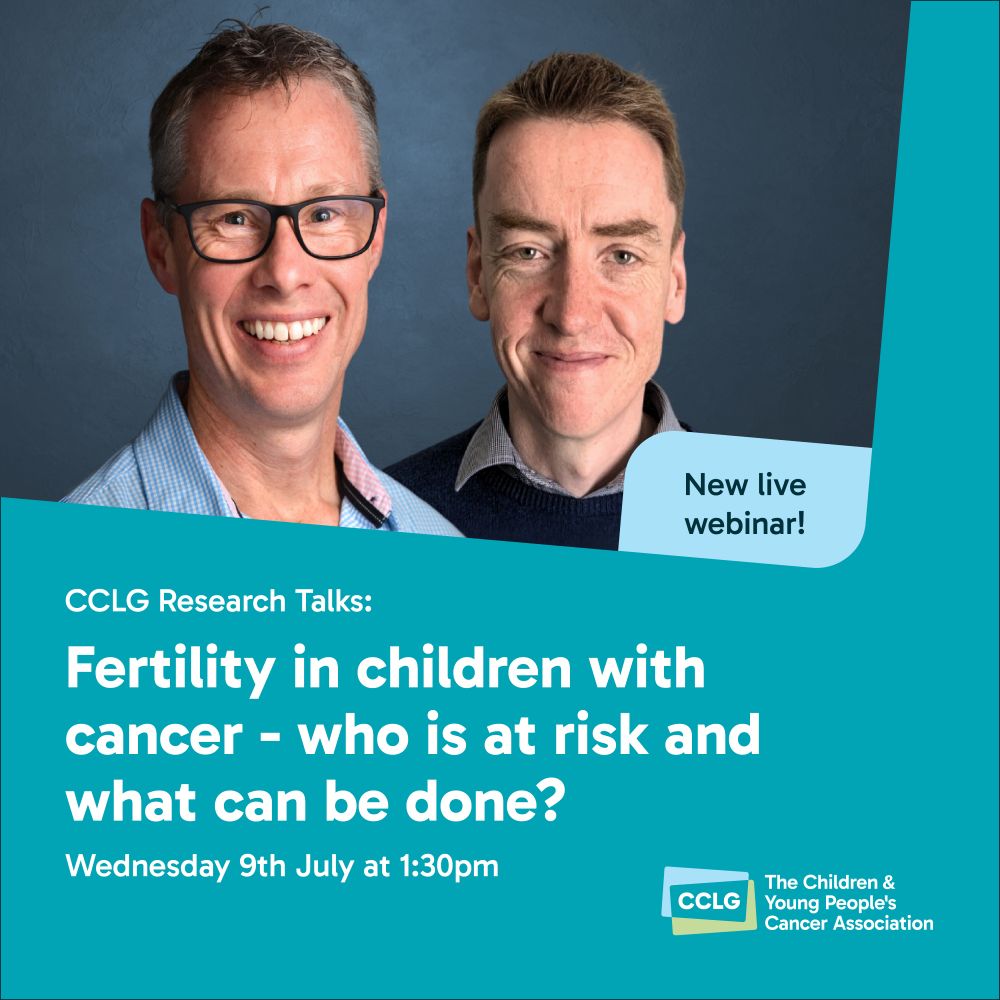 New live webinar!

CCLG Research Talks:

Fertility in children with cancer - who is at risk and what can be done?

Wednesday 9th July at 1:30pm

CCLG The Children & Young People's Cancer Association